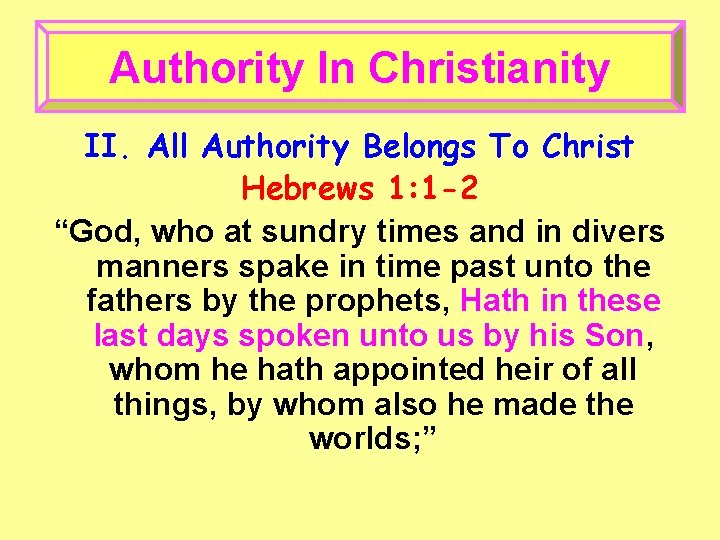 Authority In Christianity

II. All Authority Belongs To Christ

Hebrews 1:1-2

“God, who at sundry times and in divers manners spake in time past unto the fathers by the prophets, Hath in these last days spoken unto us by his Son, whom he hath appointed heir of all things, by whom also he made the worlds;”